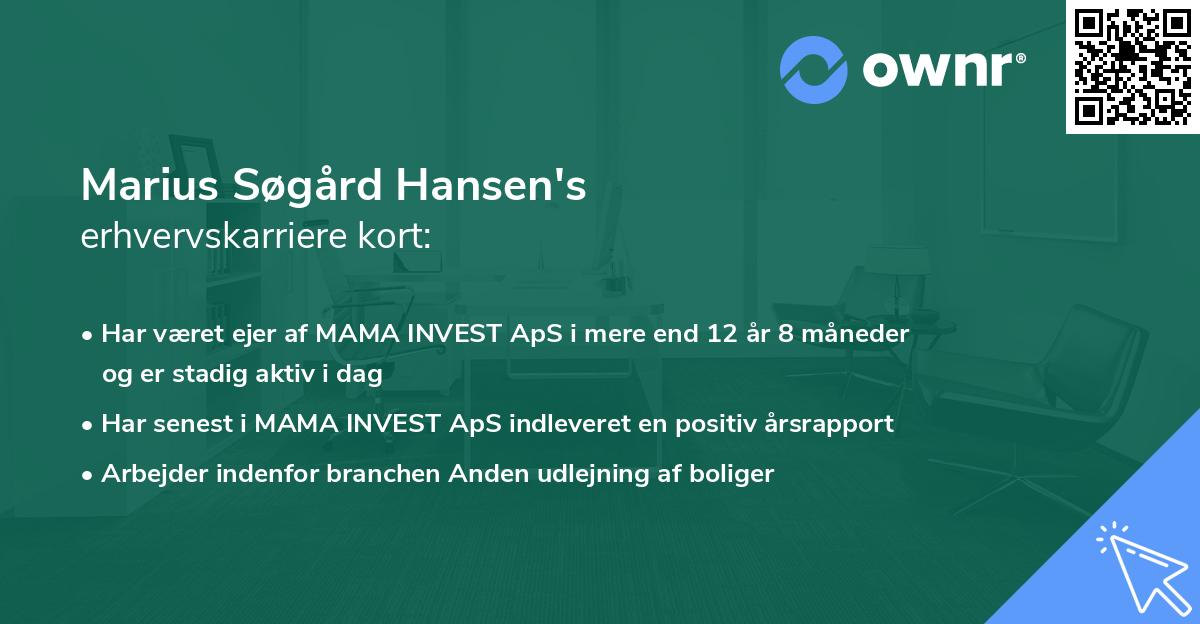 ownr®

Marius Søgård Hansen's
erhvervskarriere kort:

• Har været ejer af MAMA INVEST ApS i mere end 12 år 8 måneder og er stadig aktiv i dag
• Har senest i MAMA INVEST ApS indleveret en positiv årsrapport
• Arbejder indenfor branchen Anden udlejning af boliger